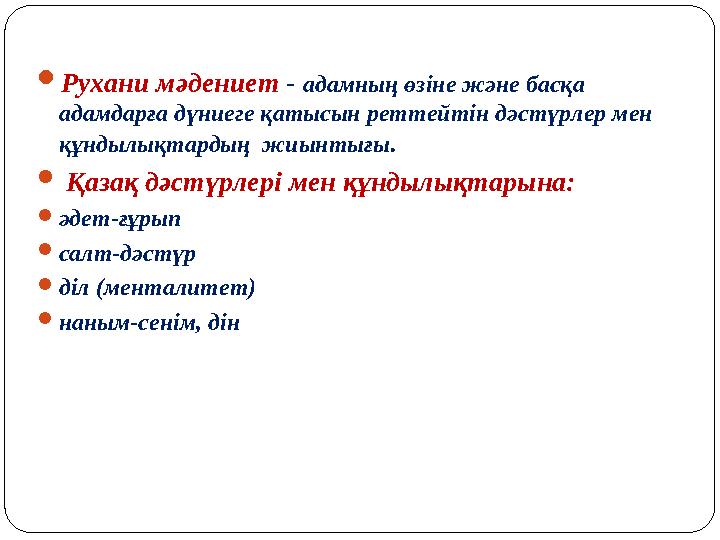 Рухани мәдениет - адамның өзіне және басқа адамдарға дүниеге қатысын реттейтін дәстүрлер мен құндылықтардың жиынтығы.

Қазақ дәстүрлері мен құндылықтарына:

әдет-ғұрып

салт-дәстүр

діл (менталитет)

наным-сенім, дін